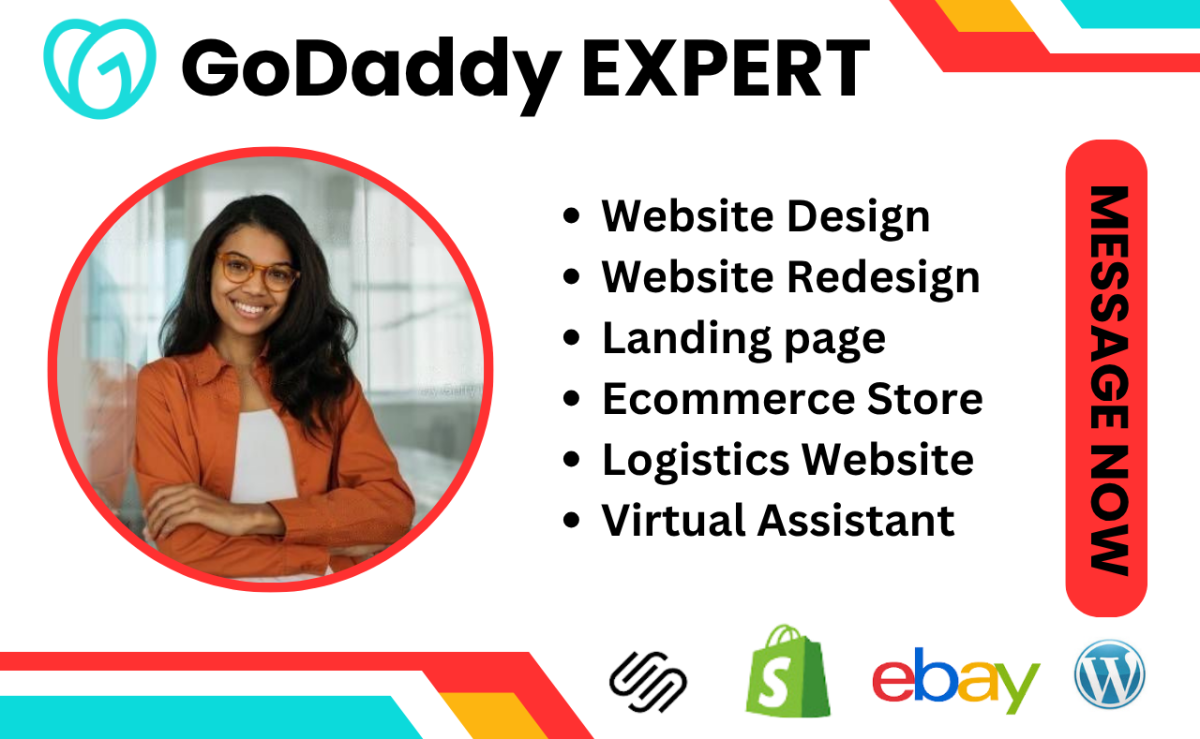 GoDaddy EXPERT

- Website Design
- Website Redesign
- Landing page
- Ecommerce Store
- Logistics Website
- Virtual Assistant

MESSAGE NOW

ebay